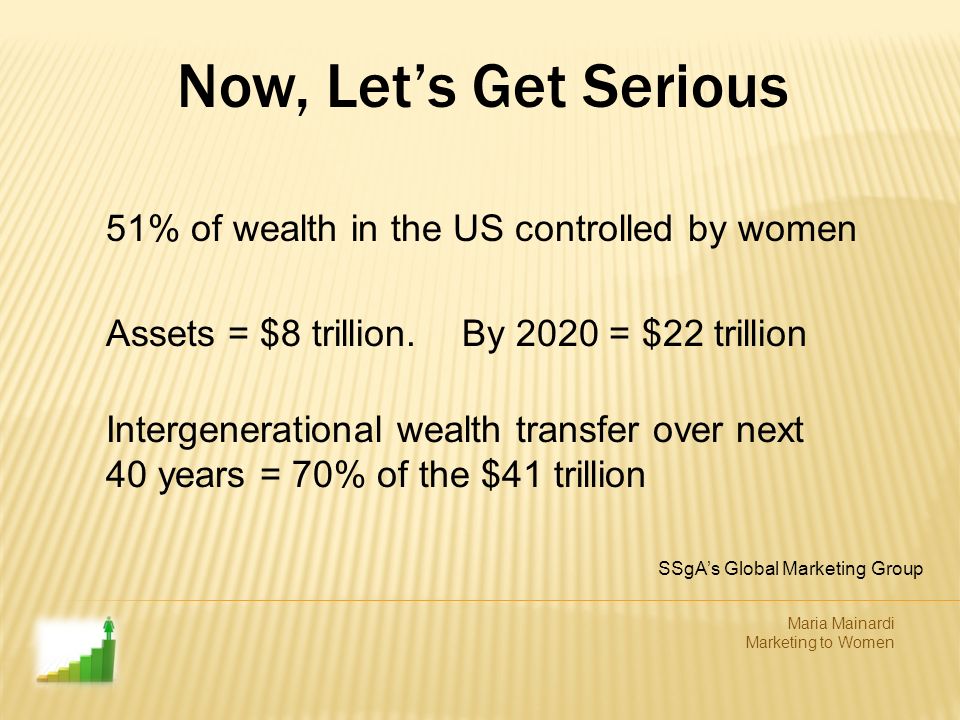 Now, Let's Get Serious

51% of wealth in the US controlled by women

Assets = \$8 trillion. By 2020 = \$22 trillion

Intergenerational wealth transfer over next 40 years = 70% of the \$41 trillion

SSgA's Global Marketing Group

Maria Mainardi
Marketing to Women